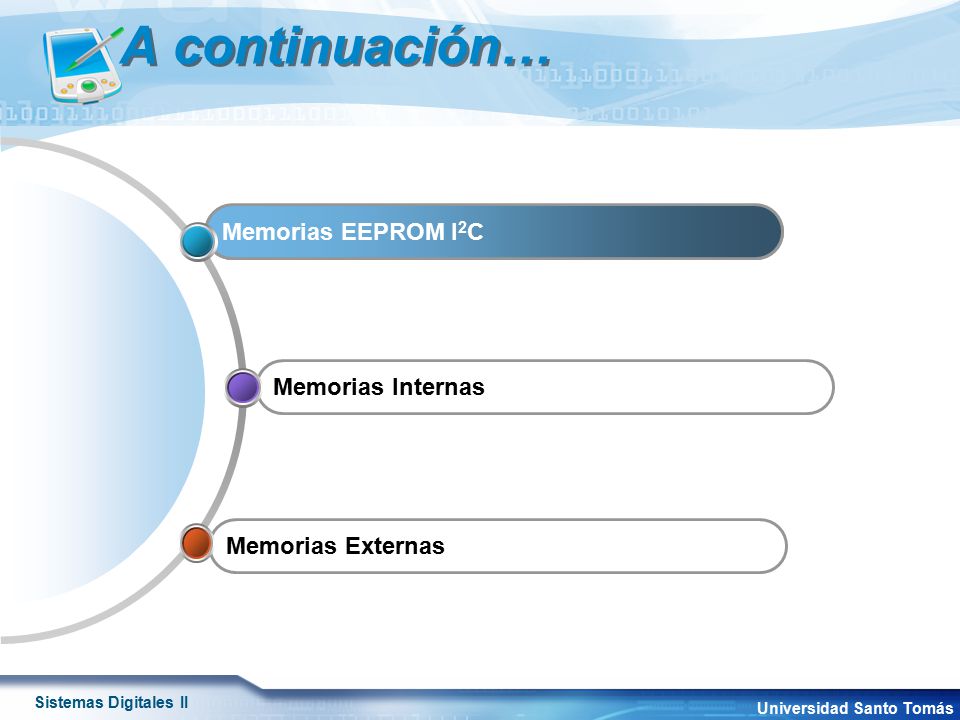 A continuación…

Memorias EEPROM $I^2C$

Memorias Internas

Memorias Externas

Sistemas Digitales II

Universidad Santo Tomás